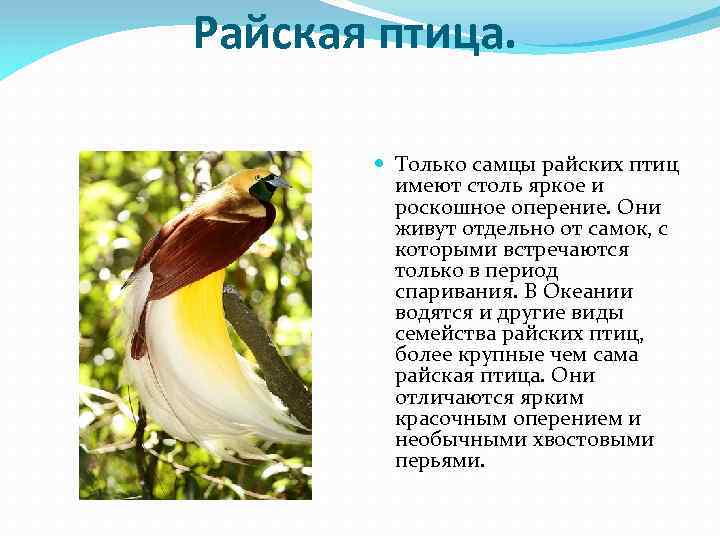 Райская птица.

Только самцы райских птиц имеют столь яркое и роскошное оперение. Они живут отдельно от самок, с которыми встречаются только в период спаривания. В Океании водятся и другие виды семейства райских птиц, более крупные чем сама райская птица. Они отличаются ярким красочным оперением и необычными хвостовыми перьями.